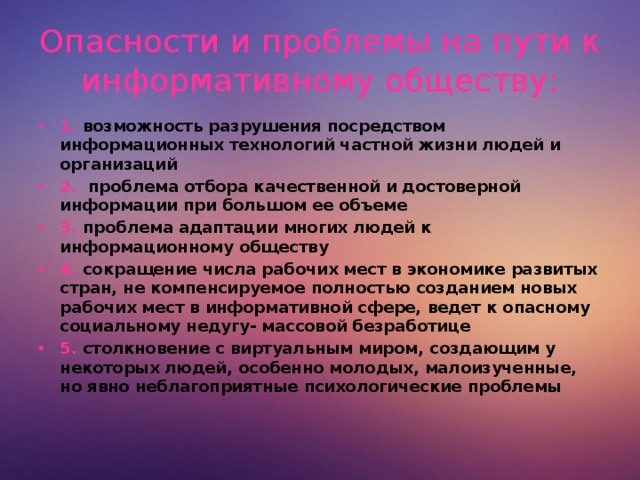 Опасности и проблемы на пути к информативному обществу:

• 1. возможность разрушения посредством информационных технологий частной жизни людей и организаций
• 2. проблема отбора качественной и достоверной информации при большом ее объеме
• 3. проблема адаптации многих людей к информационному обществу
• 4. сокращение числа рабочих мест в экономике развитых стран, не компенсируемое полностью созданием новых рабочих мест в информативной сфере, ведет к опасному социальному недугу- массовой безработице
• 5. столкновение с виртуальным миром, создающим у некоторых людей, особенно молодых, малоизученные, но явно неблагоприятные психологические проблемы